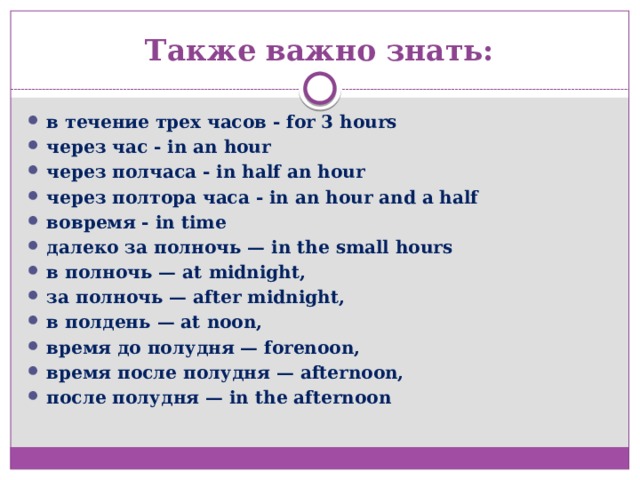 Также важно знать:

- в течение трех часов - for 3 hours
- через час - in an hour
- через полчаса - in half an hour
- через полтора часа - in an hour and a half
- вовремя - in time
- далеко за полночь — in the small hours
- в полночь — at midnight,
- за полночь — after midnight,
- в полдень — at noon,
- время до полудня — forenoon,
- время после полудня — afternoon,
- после полудня — in the afternoon